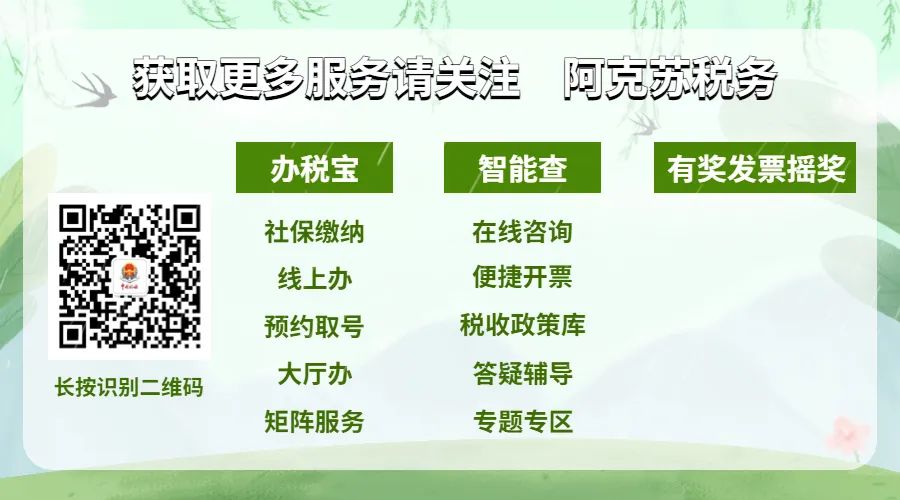 获取更多服务请关注　阿克苏税务

长按识别二维码

办税宝

社保缴纳

线上办

预约取号

大厅办

矩阵服务

智能查

在线咨询

便捷开票

税收政策库

答疑辅导

专题专区

有奖发票摇奖